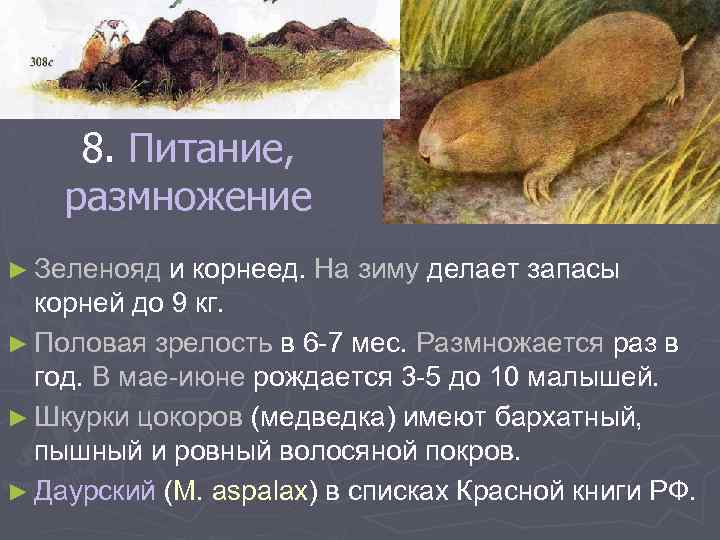 308c

8. Питание, размножение

► Зеленояд и корнеед. На зиму делает запасы корней до 9 кг.

► Половая зрелость в 6-7 мес. Размножается раз в год. В мае-июне рождается 3-5 до 10 малышей.

► Шкурки цокоров (медведка) имеют бархатный, пышный и ровный волосяной покров.

► Даурский (M. aspalax) в списках Красной книги РФ.